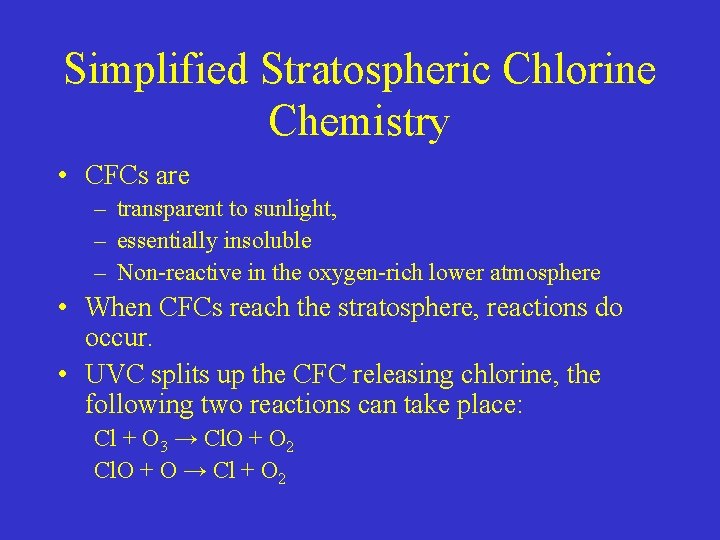 Simplified Stratospheric Chlorine Chemistry

• CFCs are
– transparent to sunlight,
– essentially insoluble
– Non-reactive in the oxygen-rich lower atmosphere

• When CFCs reach the stratosphere, reactions do occur.

• UVC splits up the CFC releasing chlorine, the following two reactions can take place:

$Cl + O_3 \rightarrow ClO + O_2$

$ClO + O \rightarrow Cl + O_2$